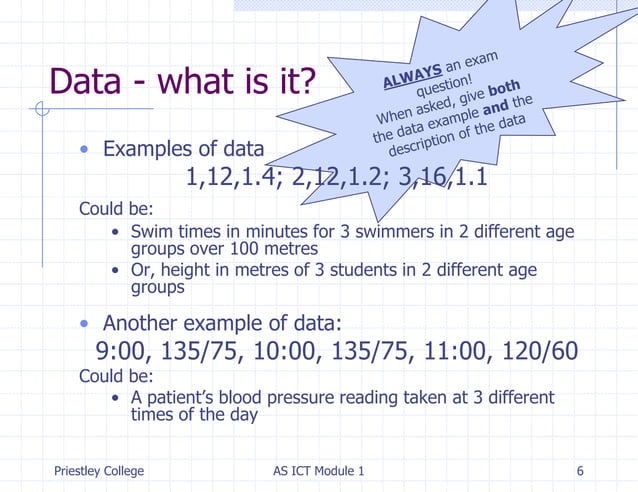 Data - what is it?

ALWAYS an exam question!
When asked, give both the data example and the description of the data

• Examples of data

1,12,1.4; 2,12,1.2; 3,16,1.1

Could be:

• Swim times in minutes for 3 swimmers in 2 different age groups over 100 metres
• Or, height in metres of 3 students in 2 different age groups

• Another example of data:

9:00, 135/75, 10:00, 135/75, 11:00, 120/60

Could be:

• A patient's blood pressure reading taken at 3 different times of the day

Priestley College
AS ICT Module 1
6